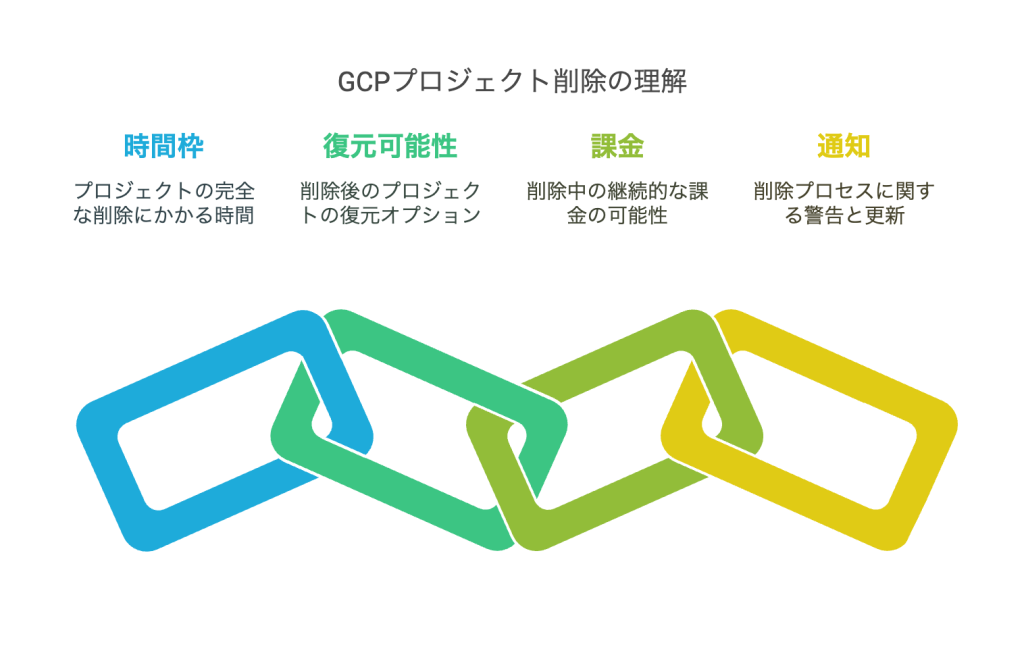 GCPプロジェクト削除の理解

時間枠

プロジェクトの完全な削除にかかる時間

復元可能性

削除後のプロジェクトの復元オプション

課金

削除中の継続的な課金の可能性

通知

削除プロセスに関する警告と更新